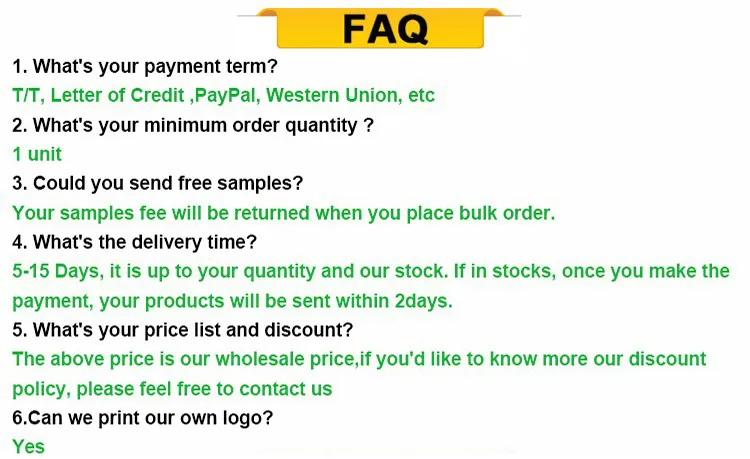 FAQ

1. What's your payment term?
T/T, Letter of Credit ,PayPal, Western Union, etc
2. What's your minimum order quantity ?
1 unit
3. Could you send free samples?
Your samples fee will be returned when you place bulk order.
4. What's the delivery time?
5-15 Days, it is up to your quantity and our stock. If in stocks, once you make the payment, your products will be sent within 2days.
5. What's your price list and discount?
The above price is our wholesale price,if you'd like to know more our discount policy, please feel free to contact us
6.Can we print our own logo?
Yes